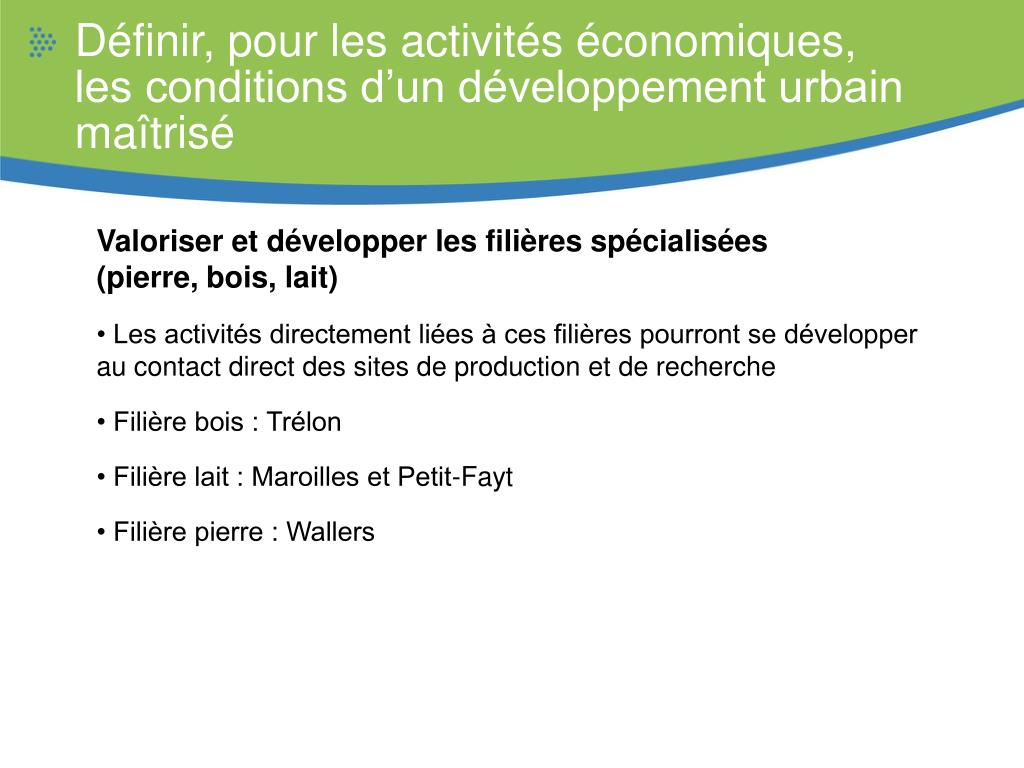 Définir, pour les activités économiques, les conditions d’un développement urbain maîtrisé

Valoriser et développer les filières spécialisées (pierre, bois, lait)

• Les activités directement liées à ces filières pourront se développer au contact direct des sites de production et de recherche

• Filière bois : Trélon

• Filière lait : Maroilles et Petit-Fayt

• Filière pierre : Wallers